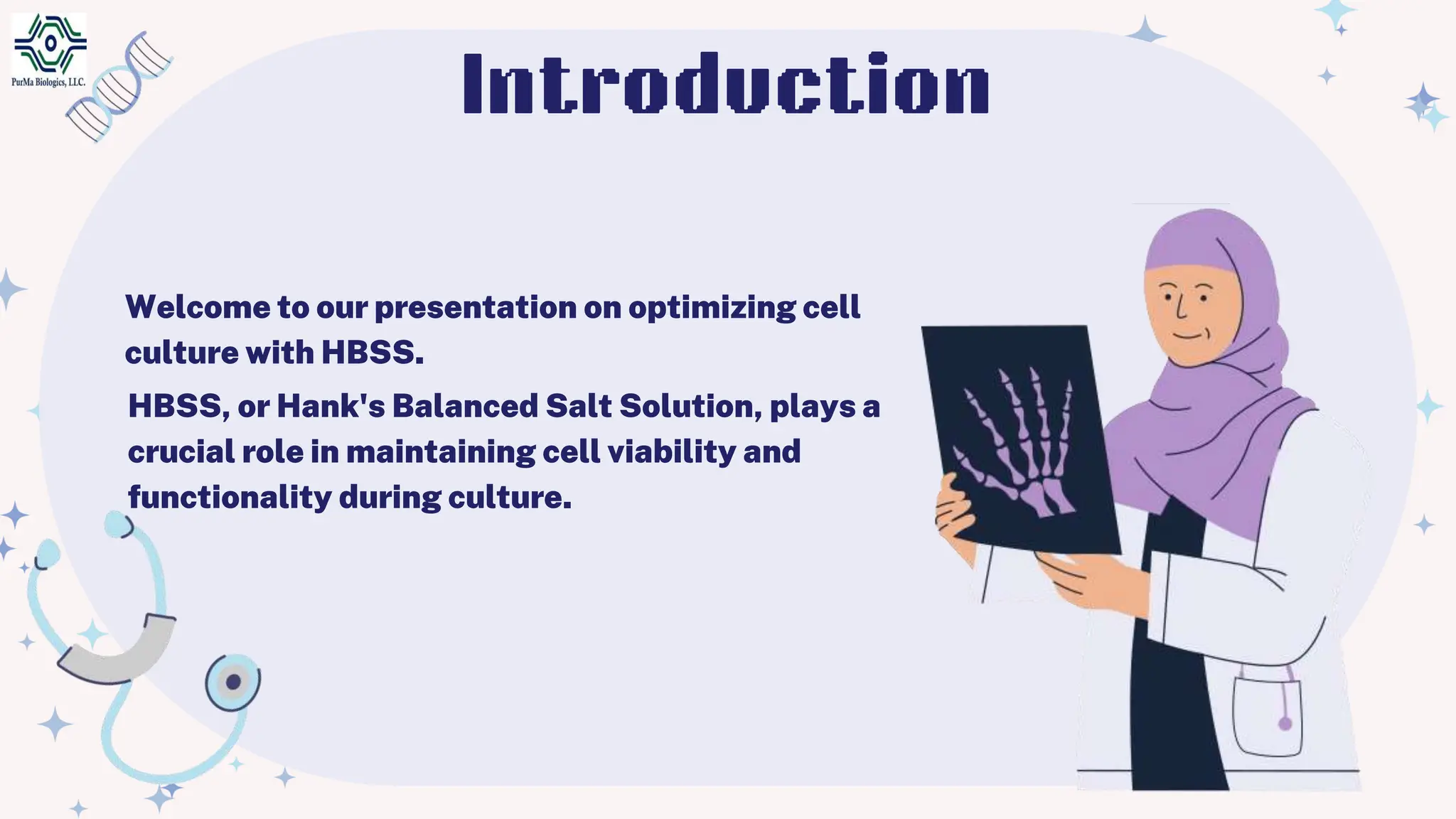 PurMa Biologics, LLC.

Introduction

Welcome to our presentation on optimizing cell culture with HBSS.

HBSS, or Hank's Balanced Salt Solution, plays a crucial role in maintaining cell viability and functionality during culture.